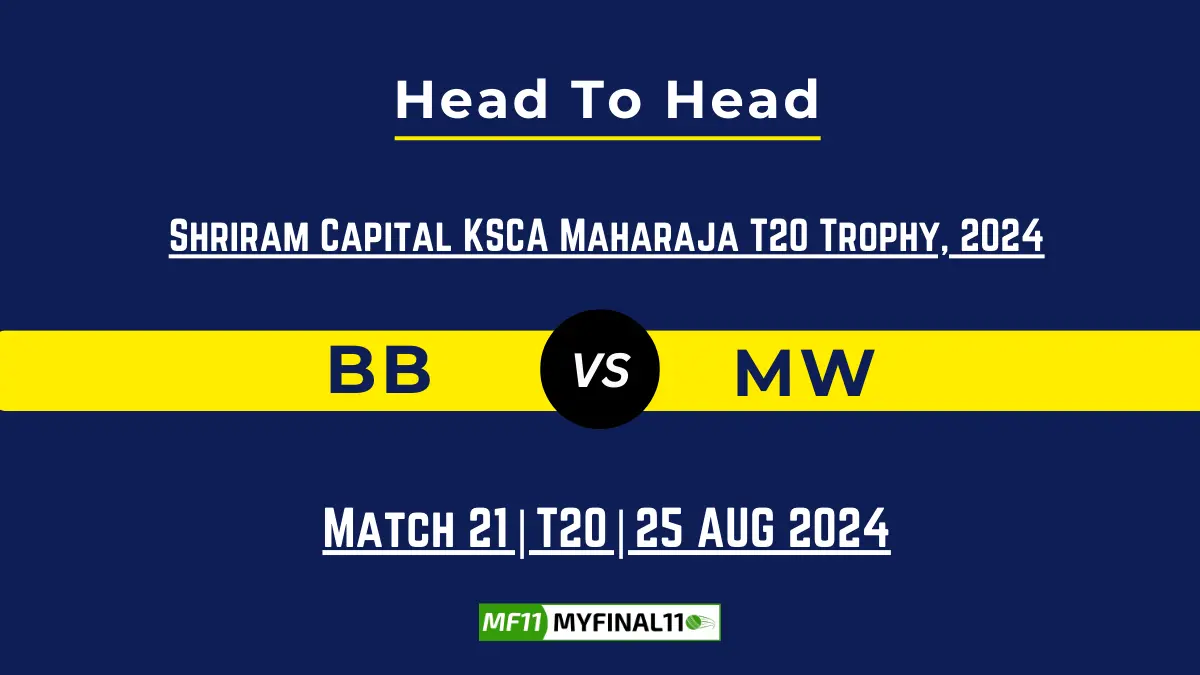 Head To Head

Shriram Capital KSCA Maharaja T20 Trophy, 2024

BB

VS

MW

Match 21|T20|25 Aug 2024

MF11 MYFINAL11